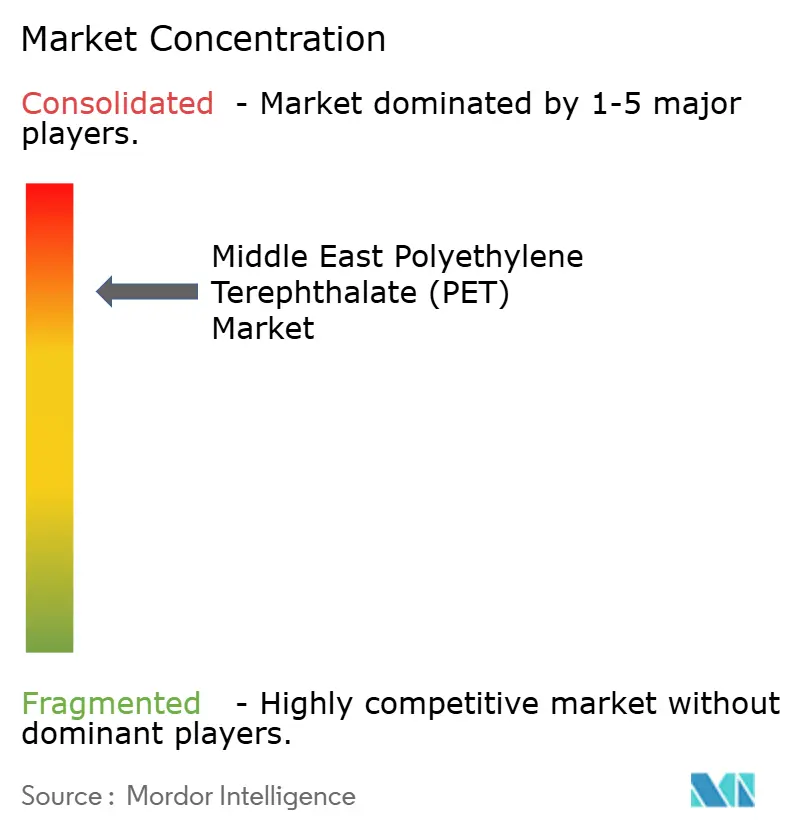 Market Concentration

Consolidated - Market dominated by 1-5 major players.

Middle East Polyethylene Terephthalate (PET) Market

Fragmented - Highly competitive market without dominant players.

Source : Mordor Intelligence